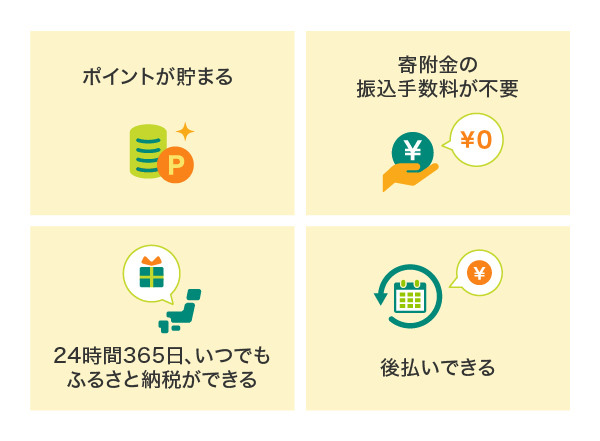 ポイントが貯まる

P

寄附金の
振込手数料が不要

¥

¥0

24時間365日、いつでも
ふるさと納税ができる

¥

後払いできる